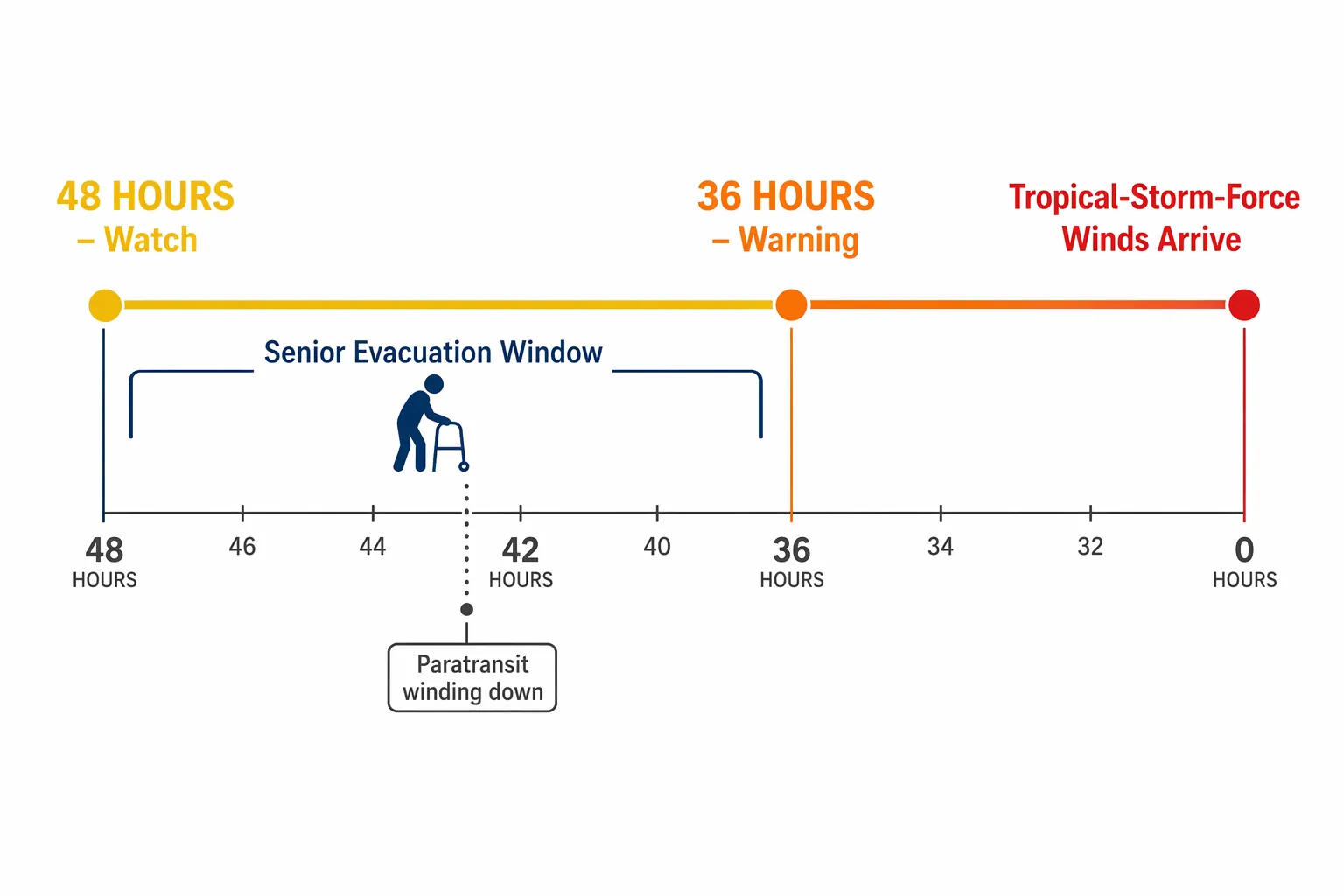 48 HOURS
– Watch

36 HOURS
– Warning

Tropical-Storm-Force
Winds Arrive

Senior Evacuation Window

48
HOURS

46

44

42
HOURS

40

36
HOURS

34

32

0
HOURS

Paratransit
winding down